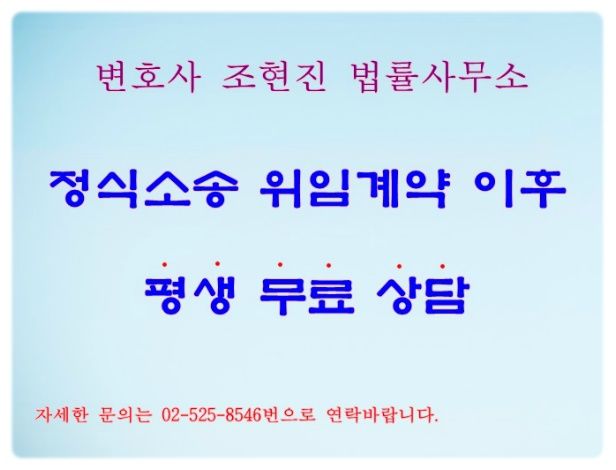 변호사 조현진 법률사무소

정식소송 위임계약 이후

평생 무료 상담

자세한 문의는 02-525-8546번으로 연락바랍니다.